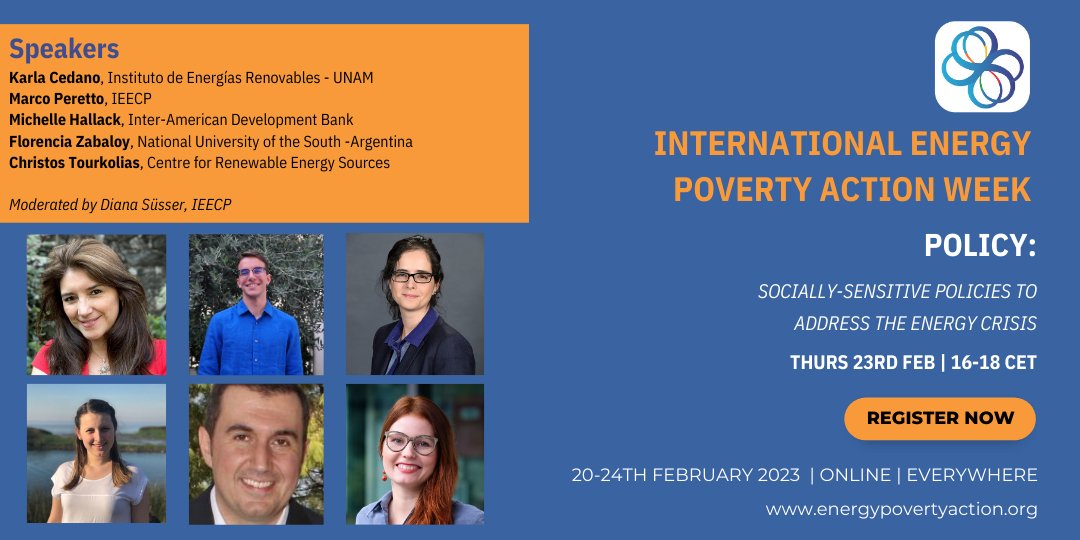 Speakers
Karla Cedano, Instituto de Energías Renovables - UNAM
Marco Peretto, IEECP
Michelle Hallack, Inter-American Development Bank
Florencia Zabaloy, National University of the South -Argentina
Christos Tourkolias, Centre for Renewable Energy Sources

Moderated by Diana Süsser, IEECP

INTERNATIONAL ENERGY POVERTY ACTION WEEK

POLICY:

SOCIALLY-SENSITIVE POLICIES TO ADDRESS THE ENERGY CRISIS

THURS 23RD FEB | 16-18 CET

REGISTER NOW

20-24TH FEBRUARY 2023 | ONLINE | EVERYWHERE

www.energypovertyaction.org